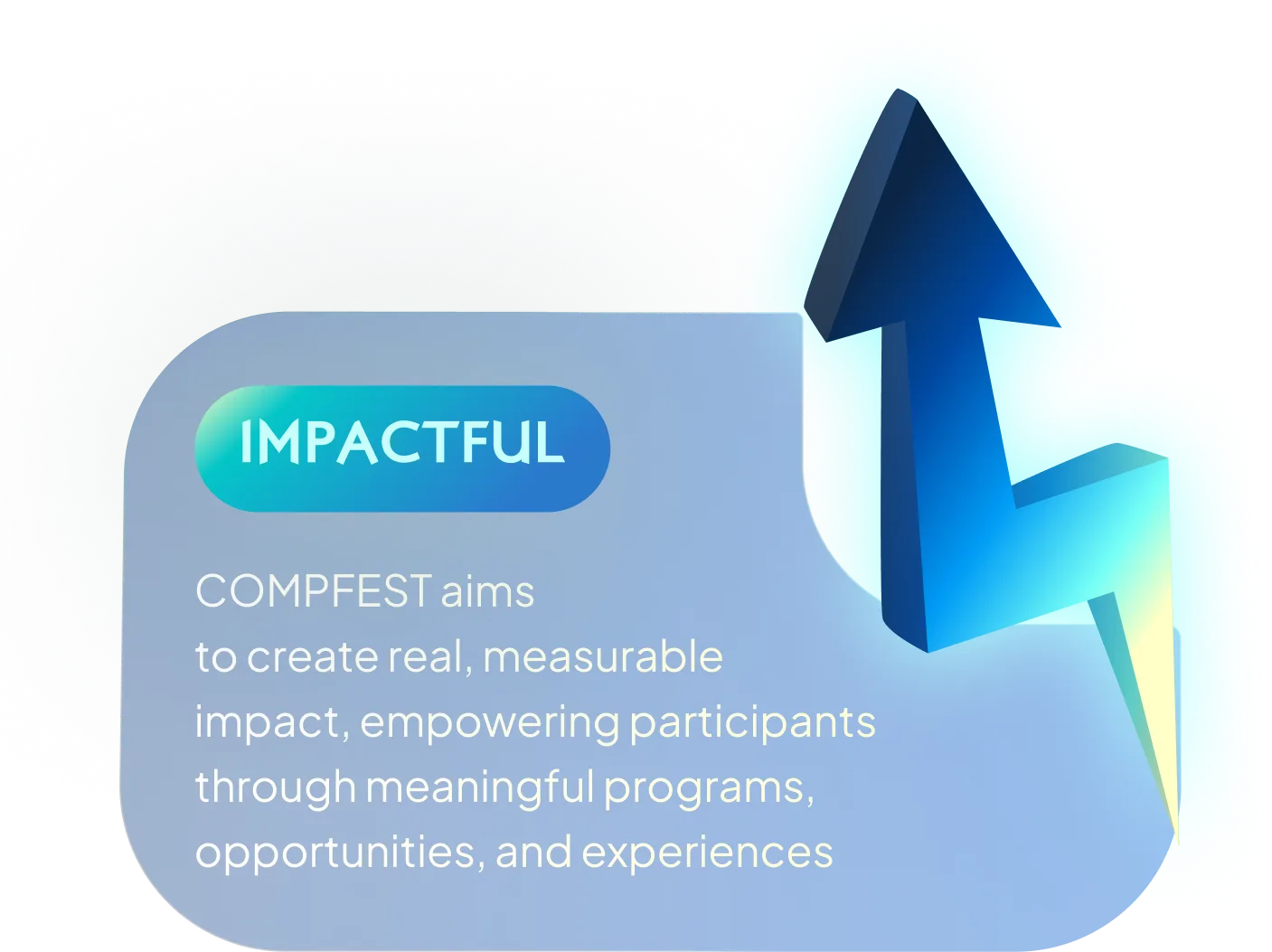 IMPACTFUL

COMPFEST aims to create real, measurable impact, empowering participants through meaningful programs, opportunities, and experiences